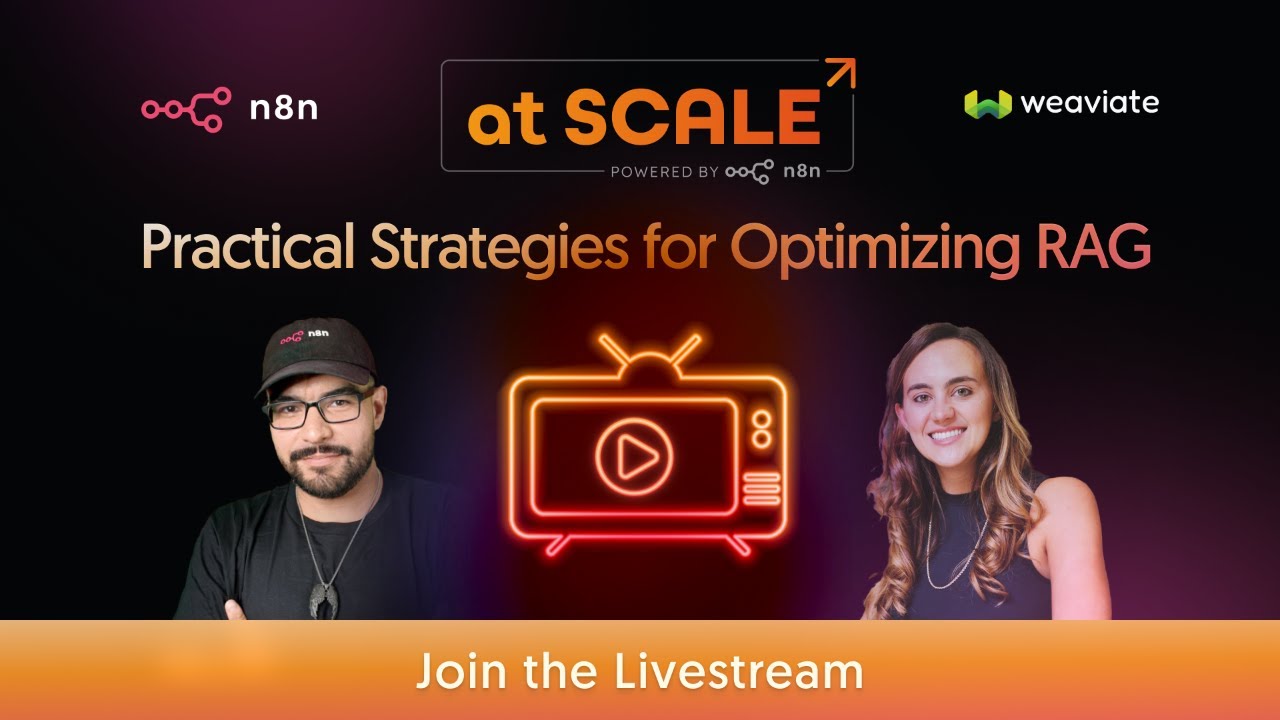 n8n

at SCALE
POWERED BY n8n

weaviate

Practical Strategies for Optimizing RAG

n8n

Join the Livestream